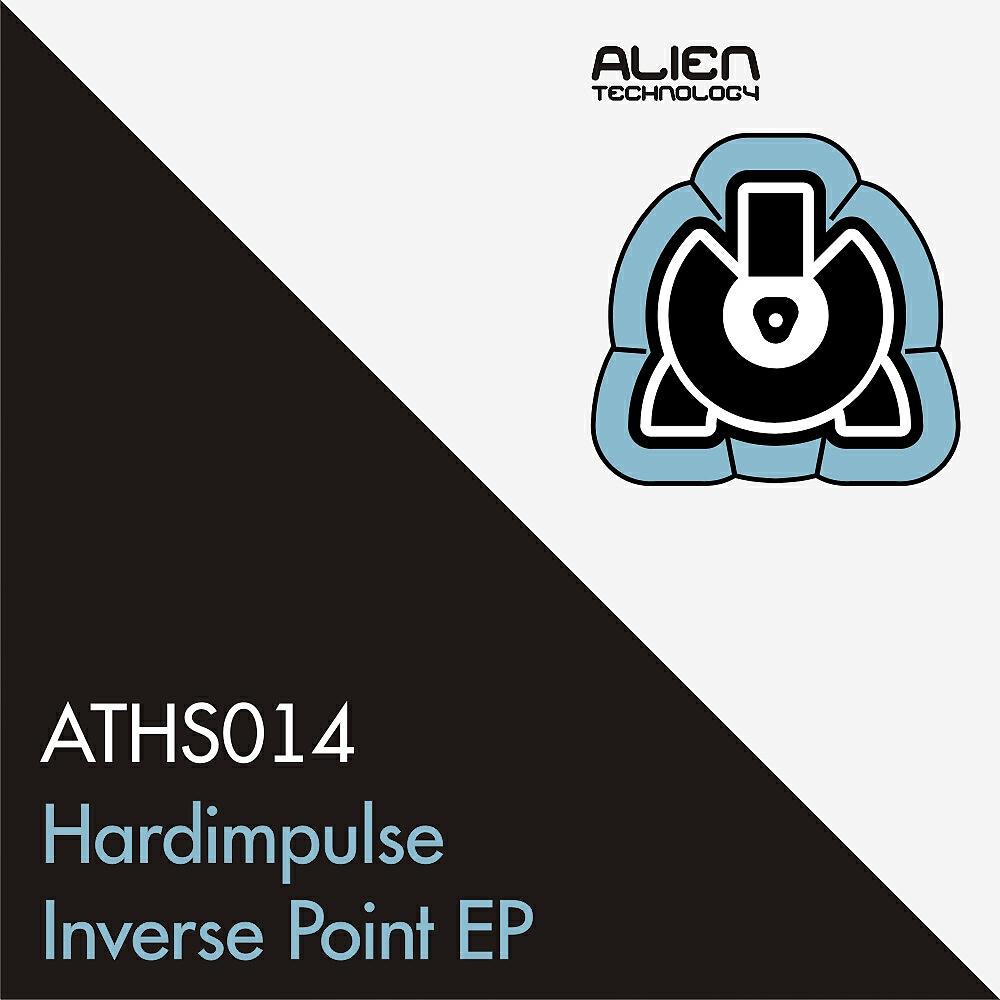 ALIEN
TECHNOLOGY

ATHS014
Hardimpulse
Inverse Point EP